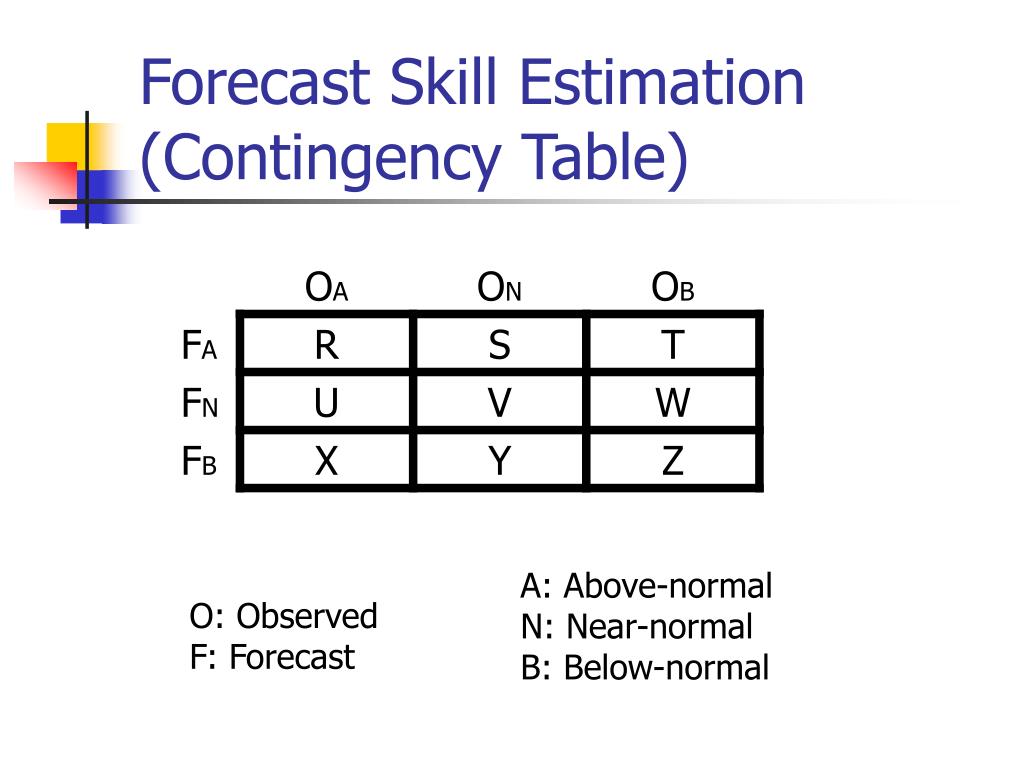 Forecast Skill Estimation (Contingency Table)

| | $O_A$ | $O_N$ | $O_B$ |
|---|---|---|---|
| $F_A$ | R | S | T |
| $F_N$ | U | V | W |
| $F_B$ | X | Y | Z |

O: Observed
F: Forecast

A: Above-normal
N: Near-normal
B: Below-normal